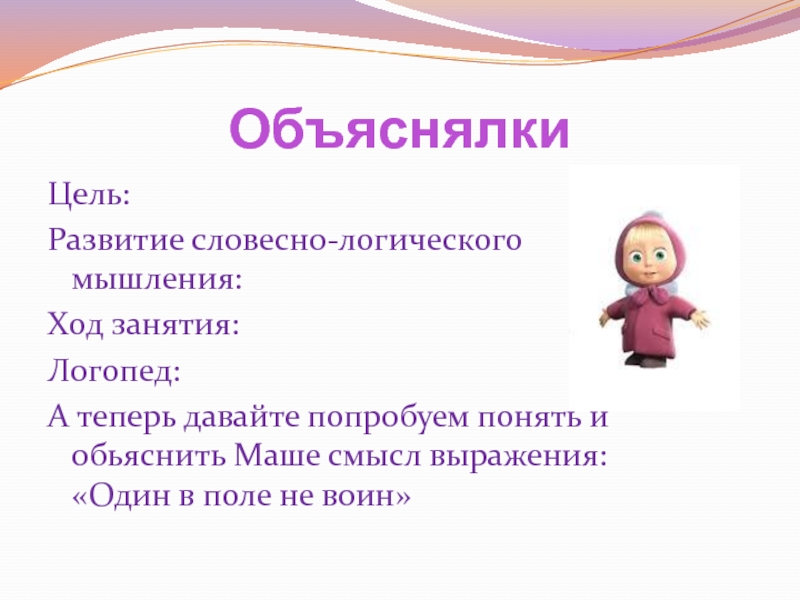 Объяснялки

Цель:

Развитие словесно-логического мышления:

Ход занятия:

Логопед:

А теперь давайте попробуем понять и обьяснить Маше смысл выражения: «Один в поле не воин»